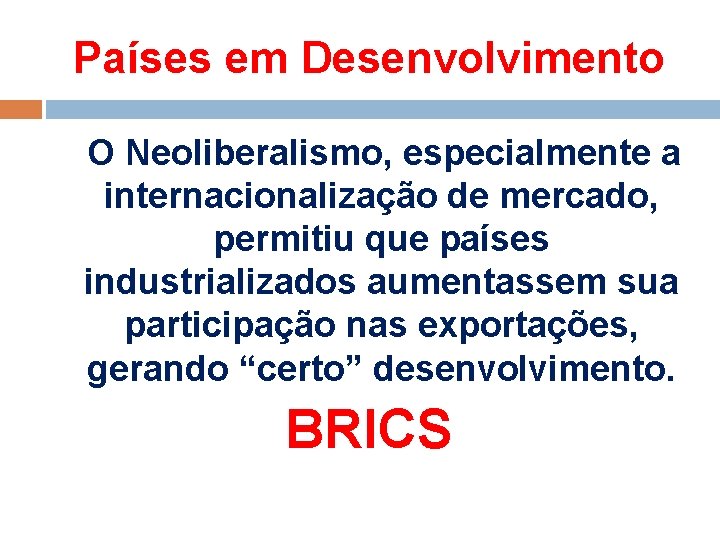 Países em Desenvolvimento

O Neoliberalismo, especialmente a internacionalização de mercado, permitiu que países industrializados aumentassem sua participação nas exportações, gerando “certo” desenvolvimento.

BRICS